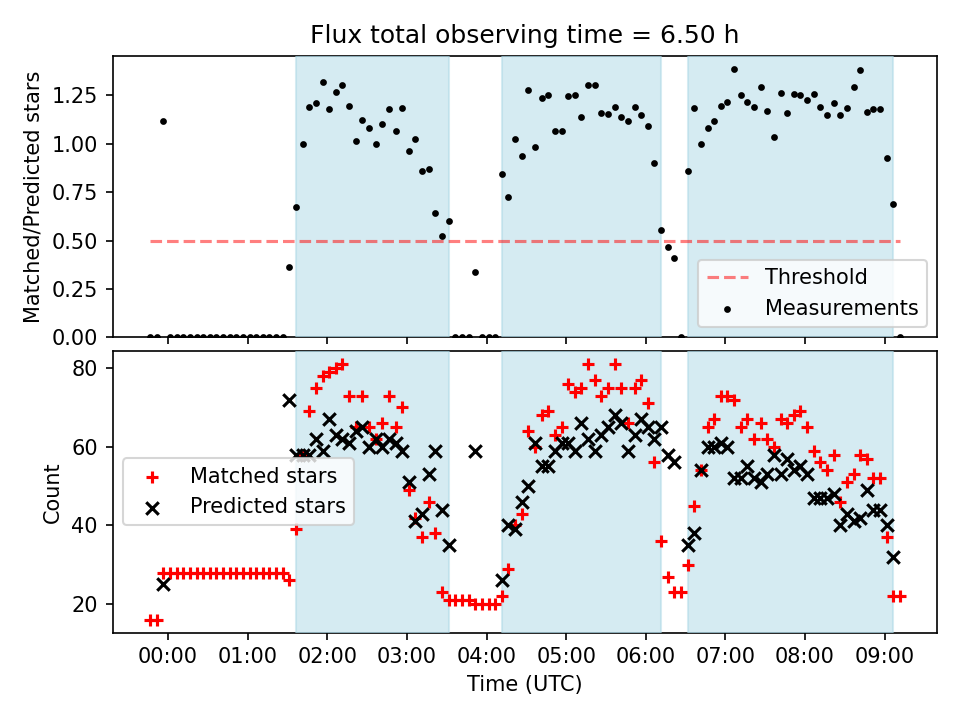 Flux total observing time = 6.50 h

Matched/Predicted stars

1.25
1.00
0.75
0.50
0.25
0.00

Threshold
Measurements

Count

80
60
40
20

Matched stars
Predicted stars

00:00 01:00 02:00 03:00 04:00 05:00 06:00 07:00 08:00 09:00

Time (UTC)